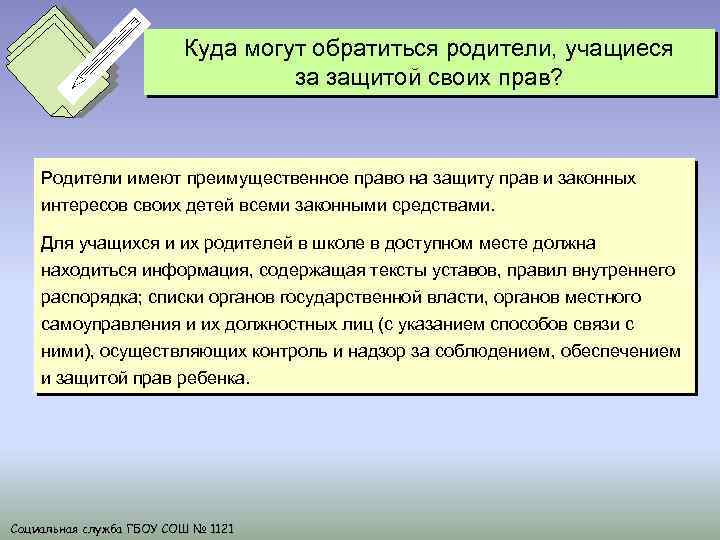 Куда могут обратиться родители, учащиеся за защитой своих прав?

Родители имеют преимущественное право на защиту прав и законных интересов своих детей всеми законными средствами.

Для учащихся и их родителей в школе в доступном месте должна находиться информация, содержащая тексты уставов, правил внутреннего распорядка; списки органов государственной власти, органов местного самоуправления и их должностных лиц (с указанием способов связи с ними), осуществляющих контроль и надзор за соблюдением, обеспечением и защитой прав ребенка.

Социальная служба ГБОУ СОШ № 1121